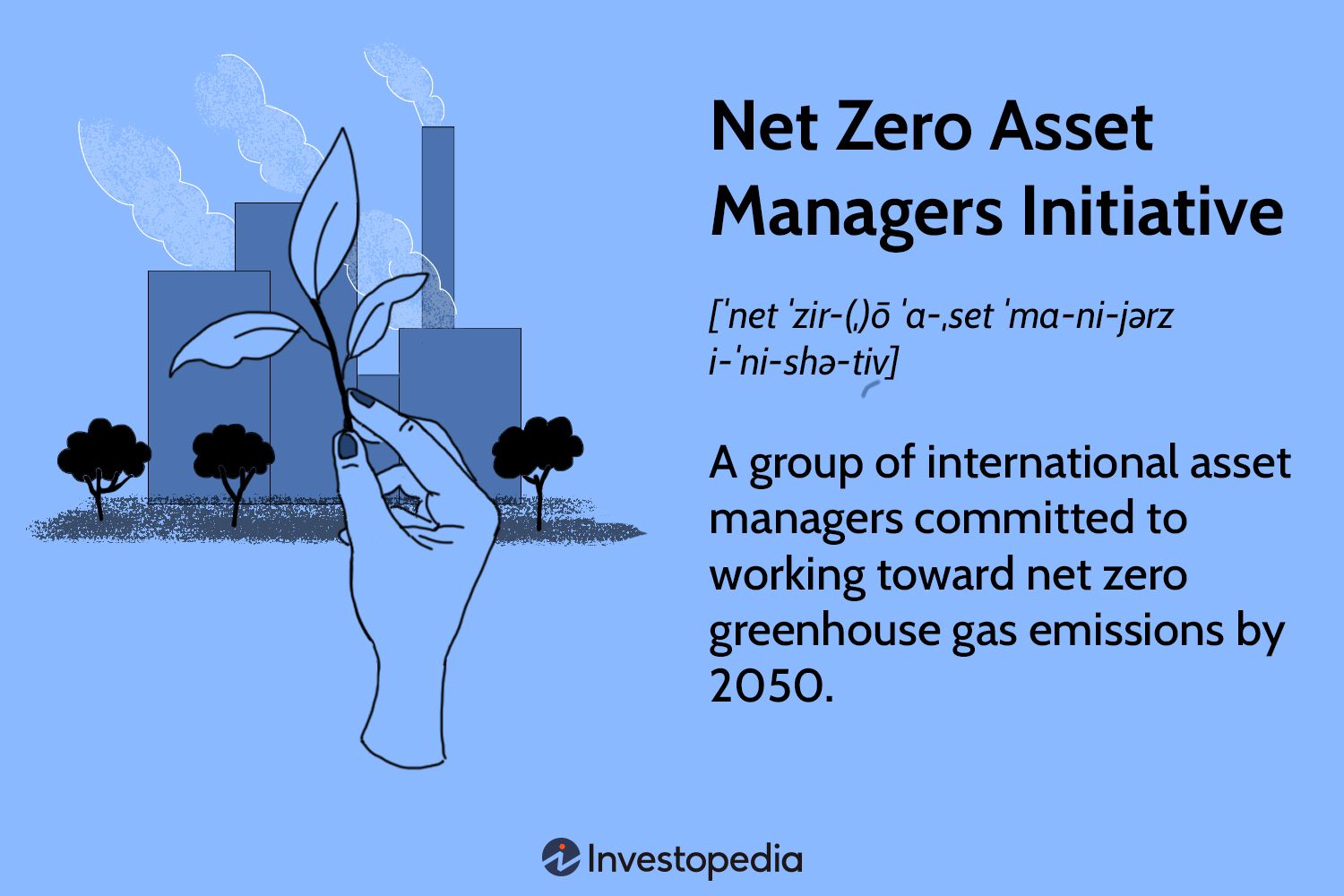 Net Zero Asset Managers Initiative

[ˈnet ˈzir-(ˌ)ō ˈa-ˌset ˈma-ni-jərz i-ˈni-shə-tiv]

A group of international asset managers committed to working toward net zero greenhouse gas emissions by 2050.

Investopedia